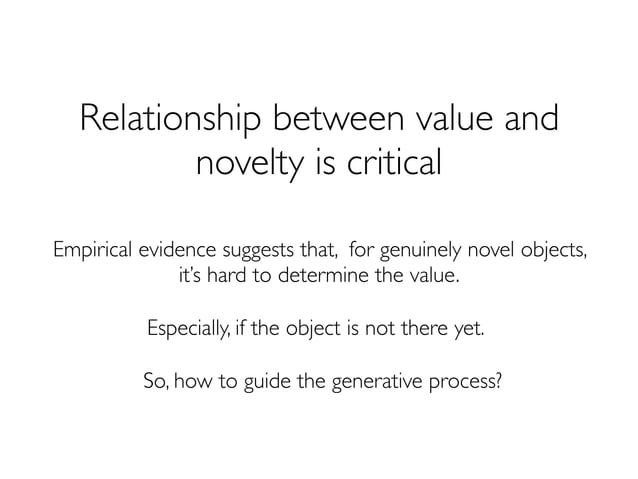 Relationship between value and novelty is critical

Empirical evidence suggests that,  for genuinely novel objects, it's hard to determine the value.

Especially, if the object is not there yet.

So, how to guide the generative process?